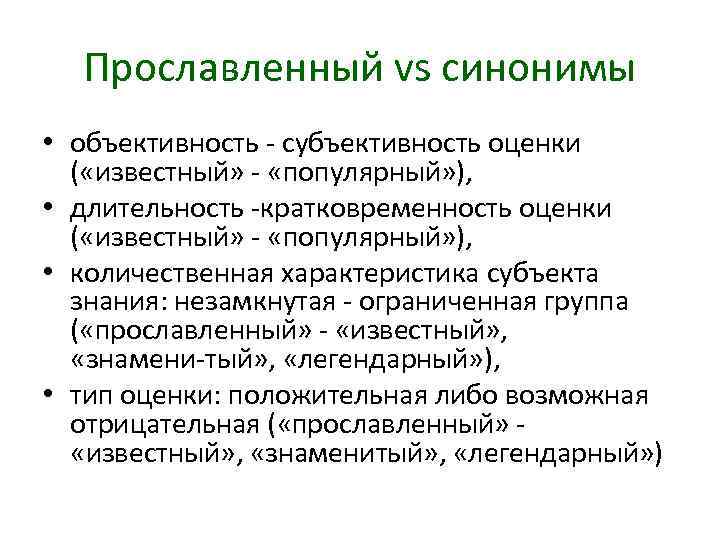 Прославленный vs синонимы

• объективность - субъективность оценки («известный» - «популярный»),
• длительность -кратковременность оценки («известный» - «популярный»),
• количественная характеристика субъекта знания: незамкнутая - ограниченная группа («прославленный» - «известный», «знамени-тый», «легендарный»),
• тип оценки: положительная либо возможная отрицательная («прославленный» - «известный», «знаменитый», «легендарный»)